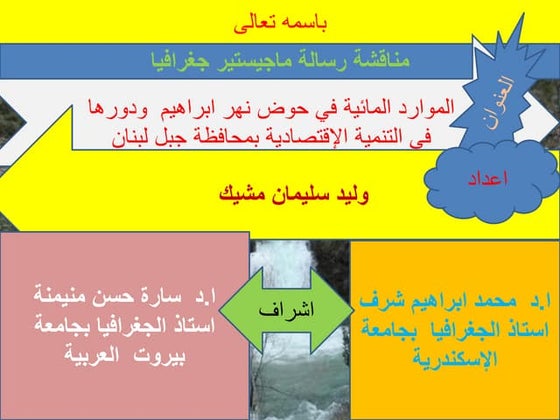 باسمه تعالى

مناقشة رسالة ماجيستير جغرافيا

العنوان

الموارد المائية في حوض نهر ابراهيم ودورها في التنمية الإقتصادية بمحافظة جبل لبنان

اعداد

وليد سليمان مشيك

ا.د محمد ابراهيم شرف
استاذ الجغرافيا بجامعة الإسكندرية

اشراف

ا.د سارة حسن منيمنة
استاذ الجغرافيا بجامعة بيروت العربية